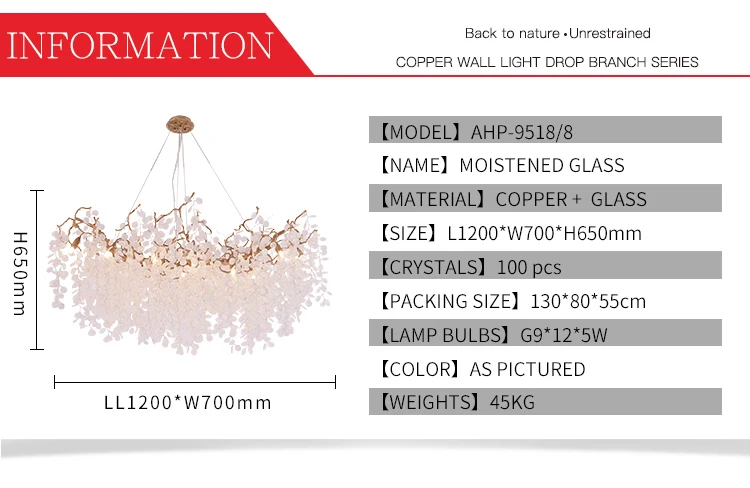 INFORMATION

Back to nature • Unrestrained

COPPER WALL LIGHT DROP BRANCH SERIES

H650mm

LL1200*W700mm

【MODEL】AHP-9518/8

【NAME】MOISTENED GLASS

【MATERIAL】COPPER + GLASS

【SIZE】L1200*W700*H650mm

【CRYSTALS】100 pcs

【PACKING SIZE】130*80*55cm

【LAMP BULBS】G9*12*5W

【COLOR】AS PICTURED

【WEIGHTS】45KG